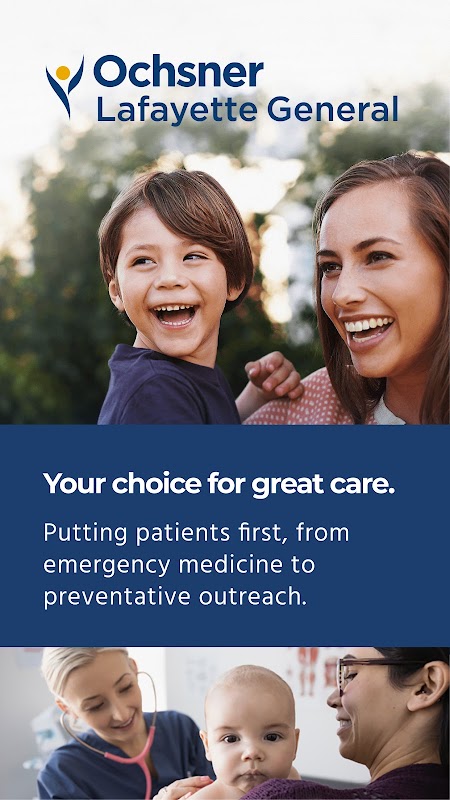 Ochsner
Lafayette General

Your choice for great care.

Putting patients first, from emergency medicine to preventative outreach.